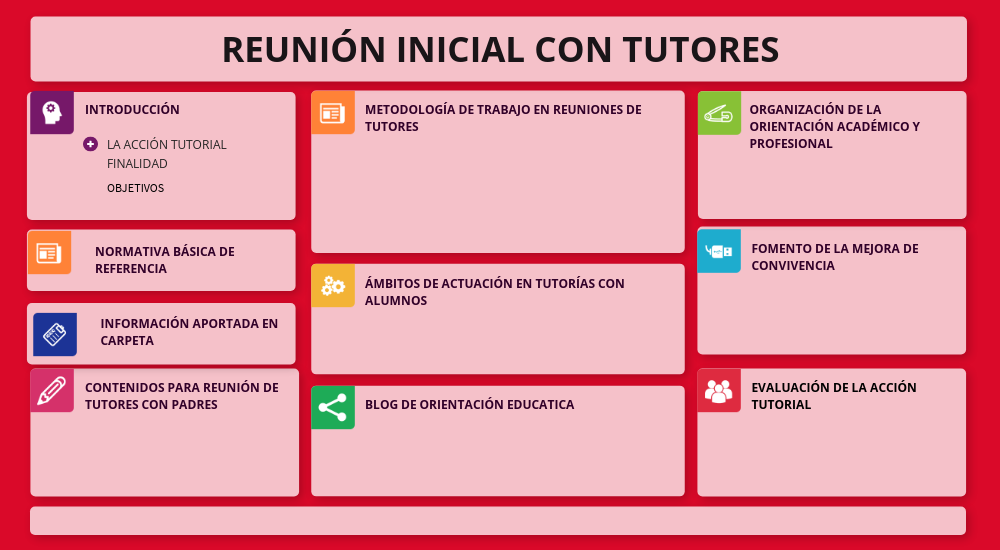 REUNIÓN INICIAL CON TUTORES

INTRODUCCIÓN

LA ACCIÓN TUTORIAL
FINALIDAD
OBJETIVOS

NORMATIVA BÁSICA DE REFERENCIA

INFORMACIÓN APORTADA EN CARPETA

CONTENIDOS PARA REUNIÓN DE TUTORES CON PADRES

METODOLOGÍA DE TRABAJO EN REUNIONES DE TUTORES

ÁMBITOS DE ACTUACIÓN EN TUTORÍAS CON ALUMNOS

BLOG DE ORIENTACIÓN EDUCATICA

ORGANIZACIÓN DE LA ORIENTACIÓN ACADÉMICO Y PROFESIONAL

FOMENTO DE LA MEJORA DE CONVIVENCIA

EVALUACIÓN DE LA ACCIÓN TUTORIAL